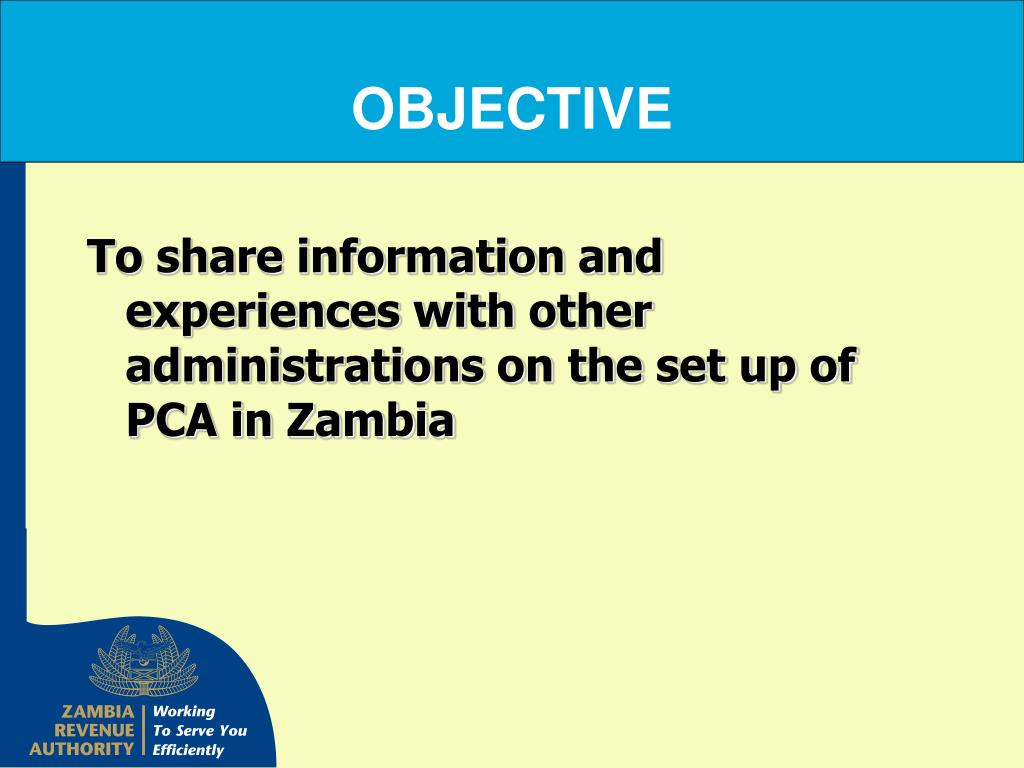 OBJECTIVE

To share information and experiences with other administrations on the set up of PCA in Zambia

ZAMBIA REVENUE AUTHORITY

Working To Serve You Efficiently